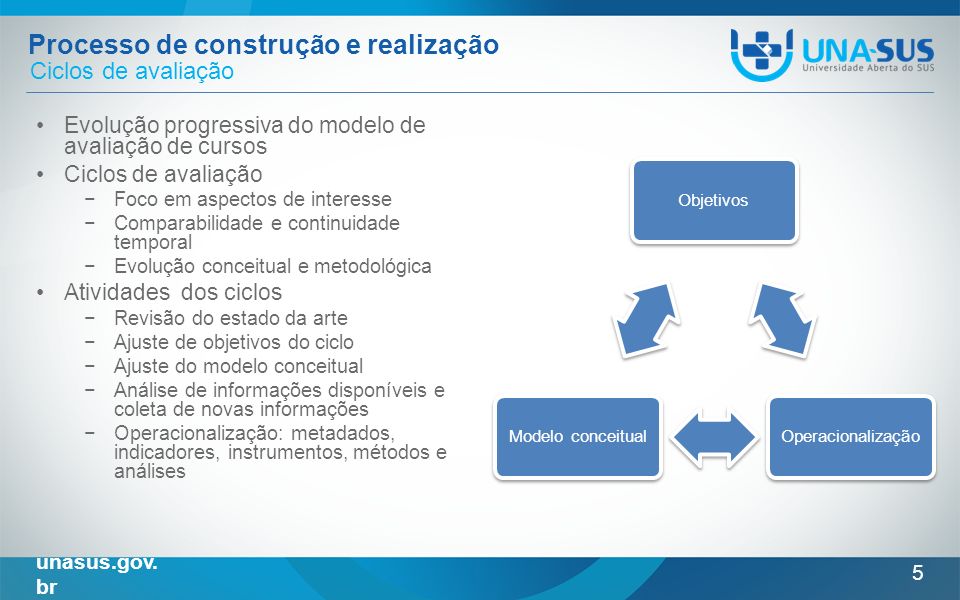 Processo de construção e realização
Ciclos de avaliação

UNA-SUS
Universidade Aberta do SUS

• Evolução progressiva do modelo de avaliação de cursos
• Ciclos de avaliação
− Foco em aspectos de interesse
− Comparabilidade e continuidade temporal
− Evolução conceitual e metodológica
• Atividades dos ciclos
− Revisão do estado da arte
− Ajuste de objetivos do ciclo
− Ajuste do modelo conceitual
− Análise de informações disponíveis e coleta de novas informações
− Operacionalização: metadados, indicadores, instrumentos, métodos e análises

Objetivos

Modelo conceitual

Operacionalização

unasus.gov.br

5